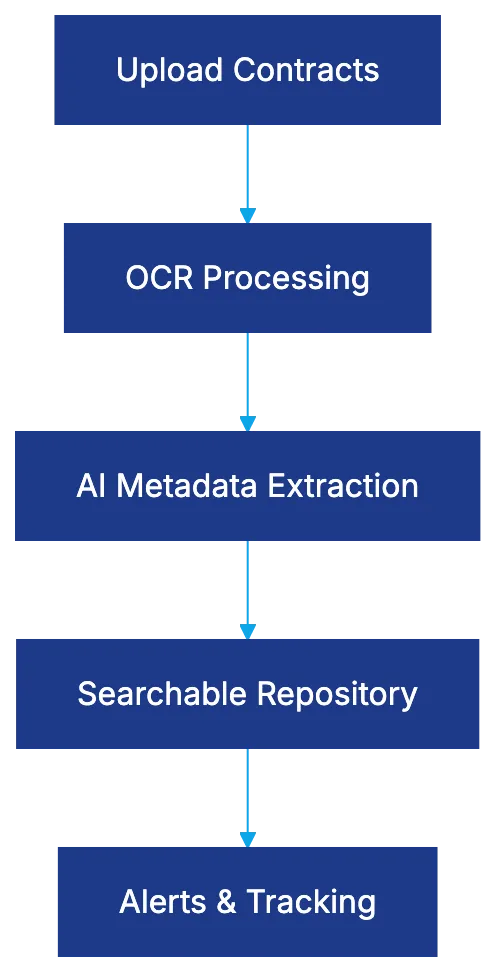 Upload Contracts

OCR Processing

AI Metadata Extraction

Searchable Repository

Alerts & Tracking